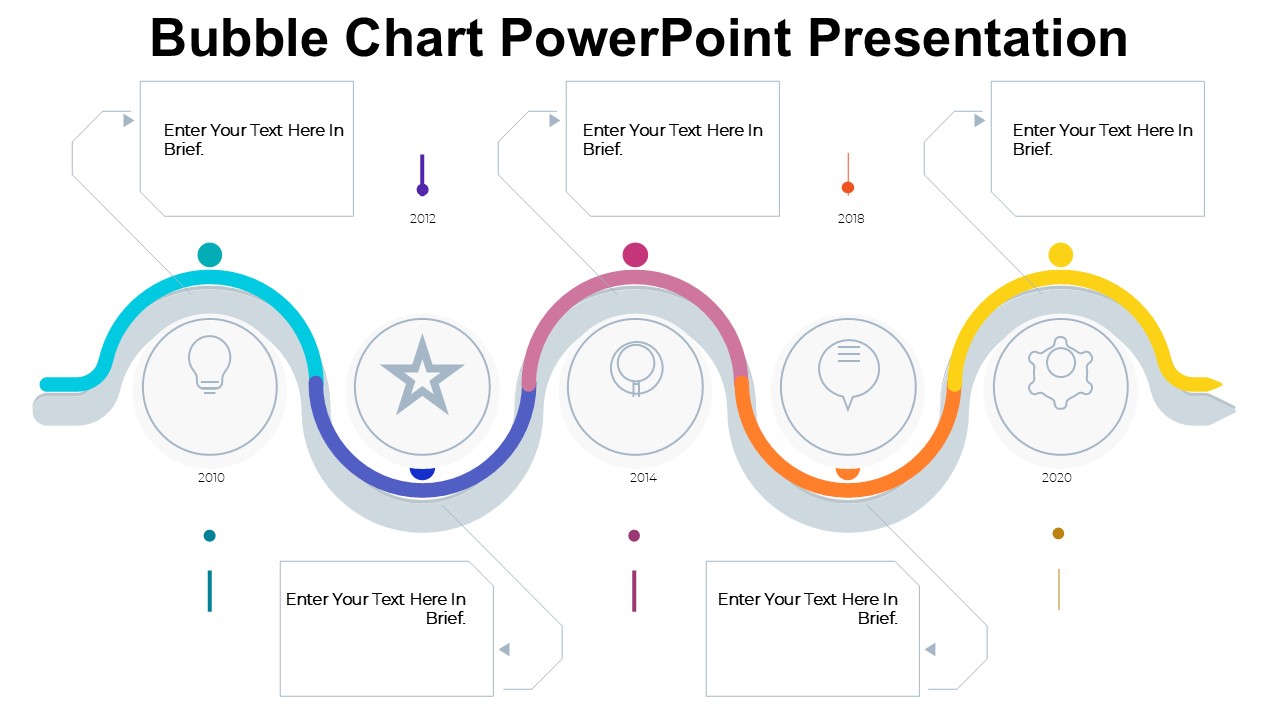 Bubble Chart PowerPoint Presentation

Enter Your Text Here In Brief.

2012

Enter Your Text Here In Brief.

2018

Enter Your Text Here In Brief.

2010

2014

2020

Enter Your Text Here In Brief.

Enter Your Text Here In Brief.